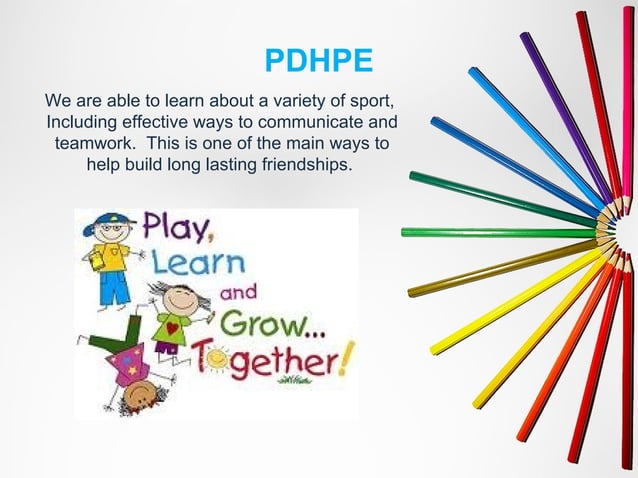 PDHPE

We are able to learn about a variety of sport, Including effective ways to communicate and teamwork. This is one of the main ways to help build long lasting friendships.

Play, Learn and Grow... Together!